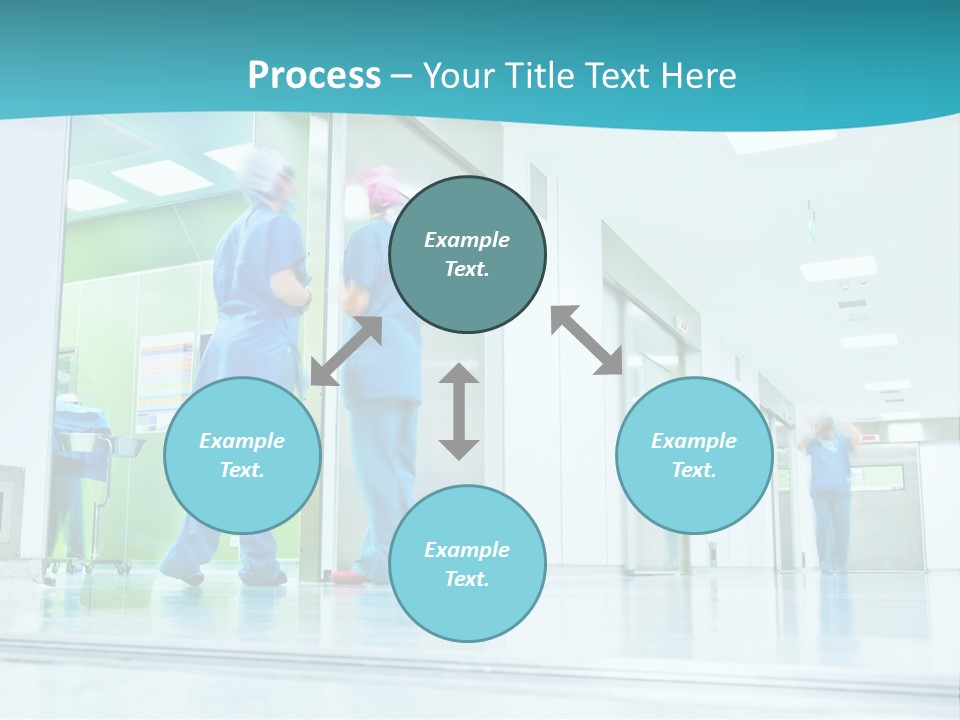 Process – Your Title Text Here

Example Text.

Example Text.

Example Text.

Example Text.